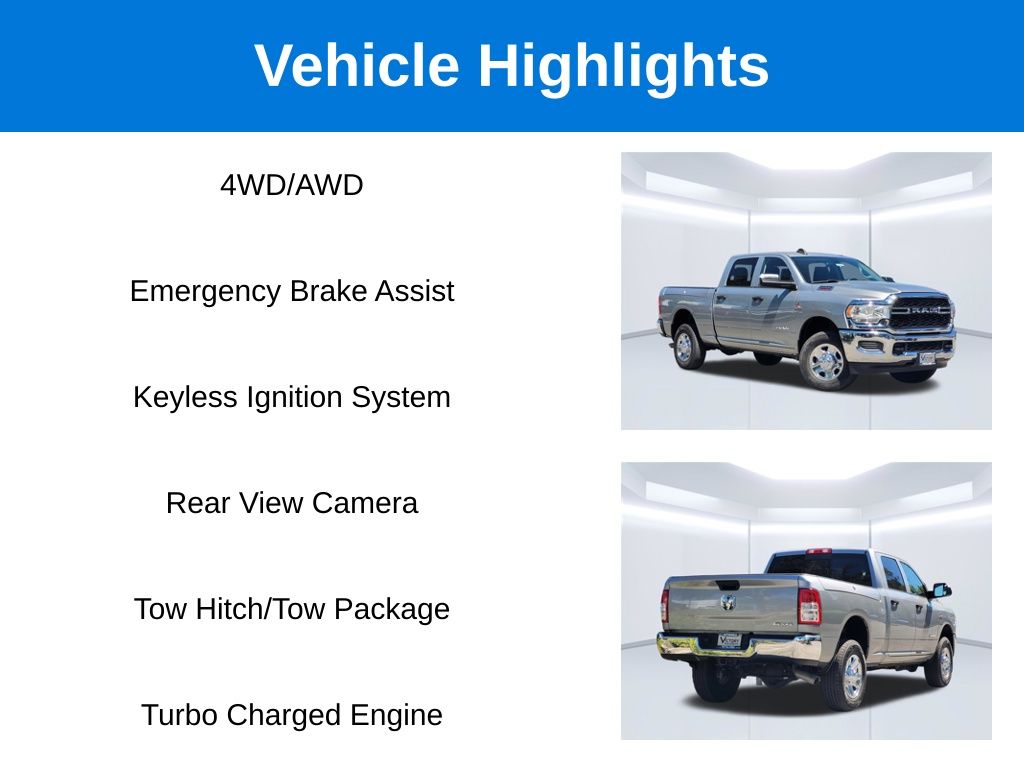 Vehicle Highlights

4WD/AWD

Emergency Brake Assist

Keyless Ignition System

Rear View Camera

Tow Hitch/Tow Package

Turbo Charged Engine

RAM